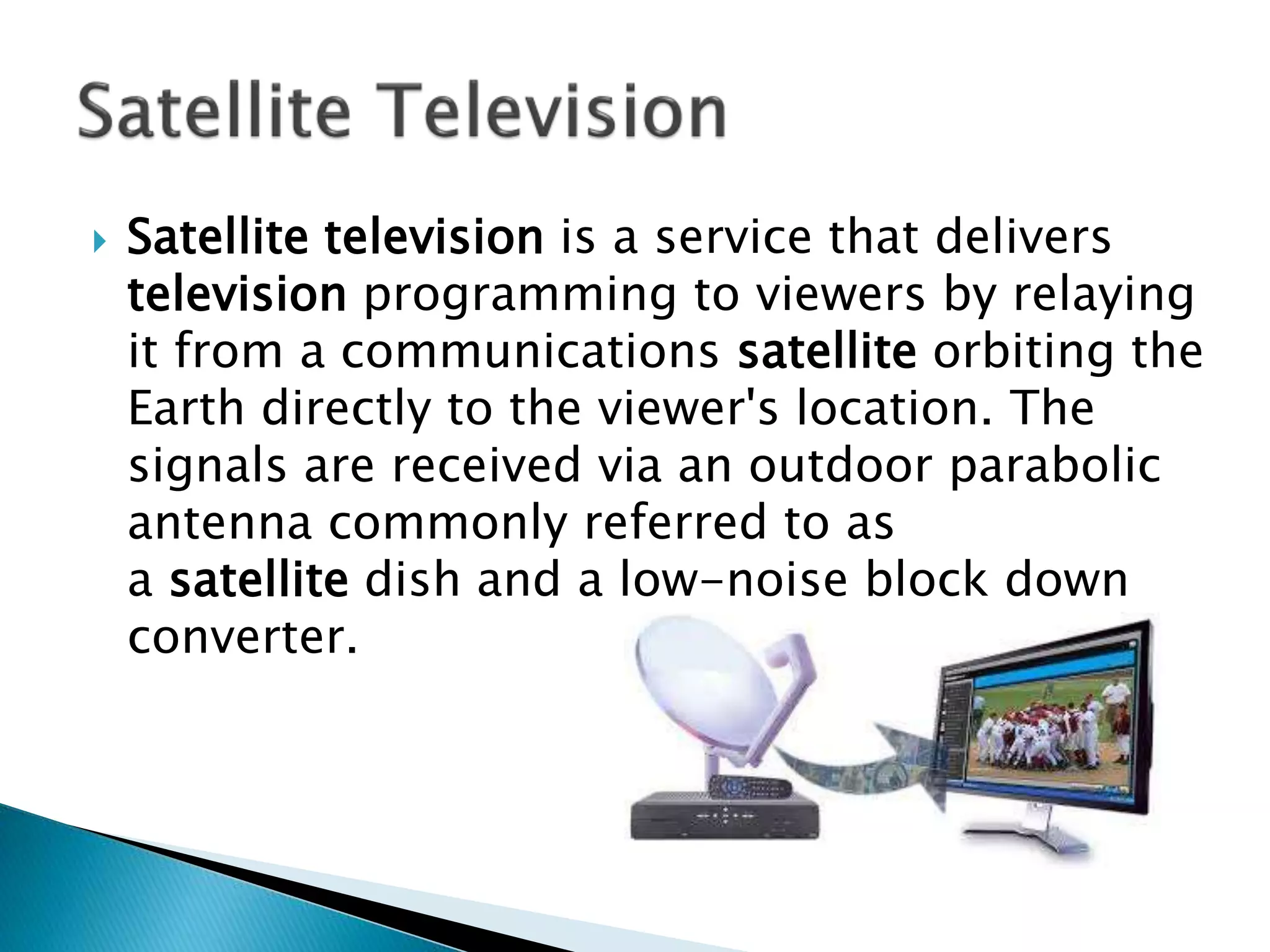 Satellite Television

Satellite television is a service that delivers television programming to viewers by relaying it from a communications satellite orbiting the Earth directly to the viewer's location. The signals are received via an outdoor parabolic antenna commonly referred to as a satellite dish and a low-noise block down converter.